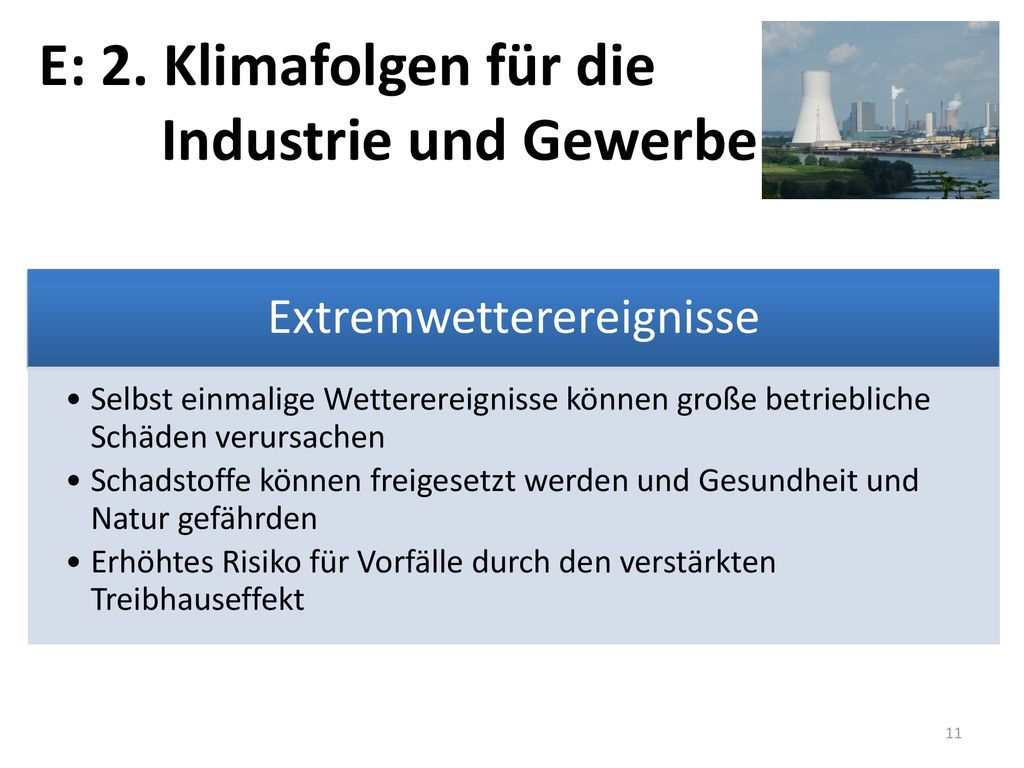 E: 2. Klimafolgen für die Industrie und Gewerbe

Extremwetterereignisse

• Selbst einmalige Wetterereignisse können große betriebliche Schäden verursachen
• Schadstoffe können freigesetzt werden und Gesundheit und Natur gefährden
• Erhöhtes Risiko für Vorfälle durch den verstärkten Treibhauseffekt

11